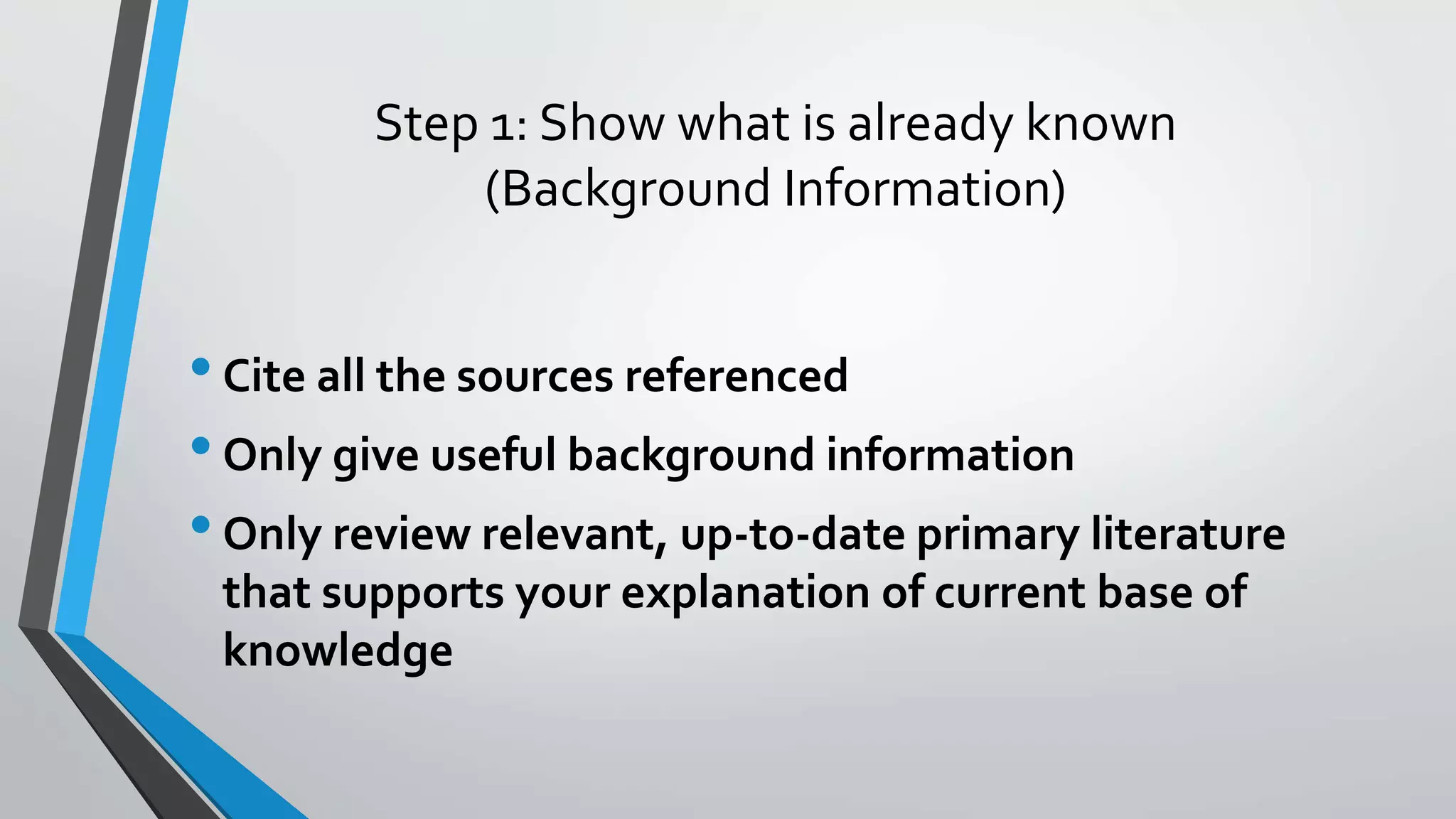 Step 1: Show what is already known (Background Information)

• Cite all the sources referenced
• Only give useful background information
• Only review relevant, up-to-date primary literature that supports your explanation of current base of knowledge